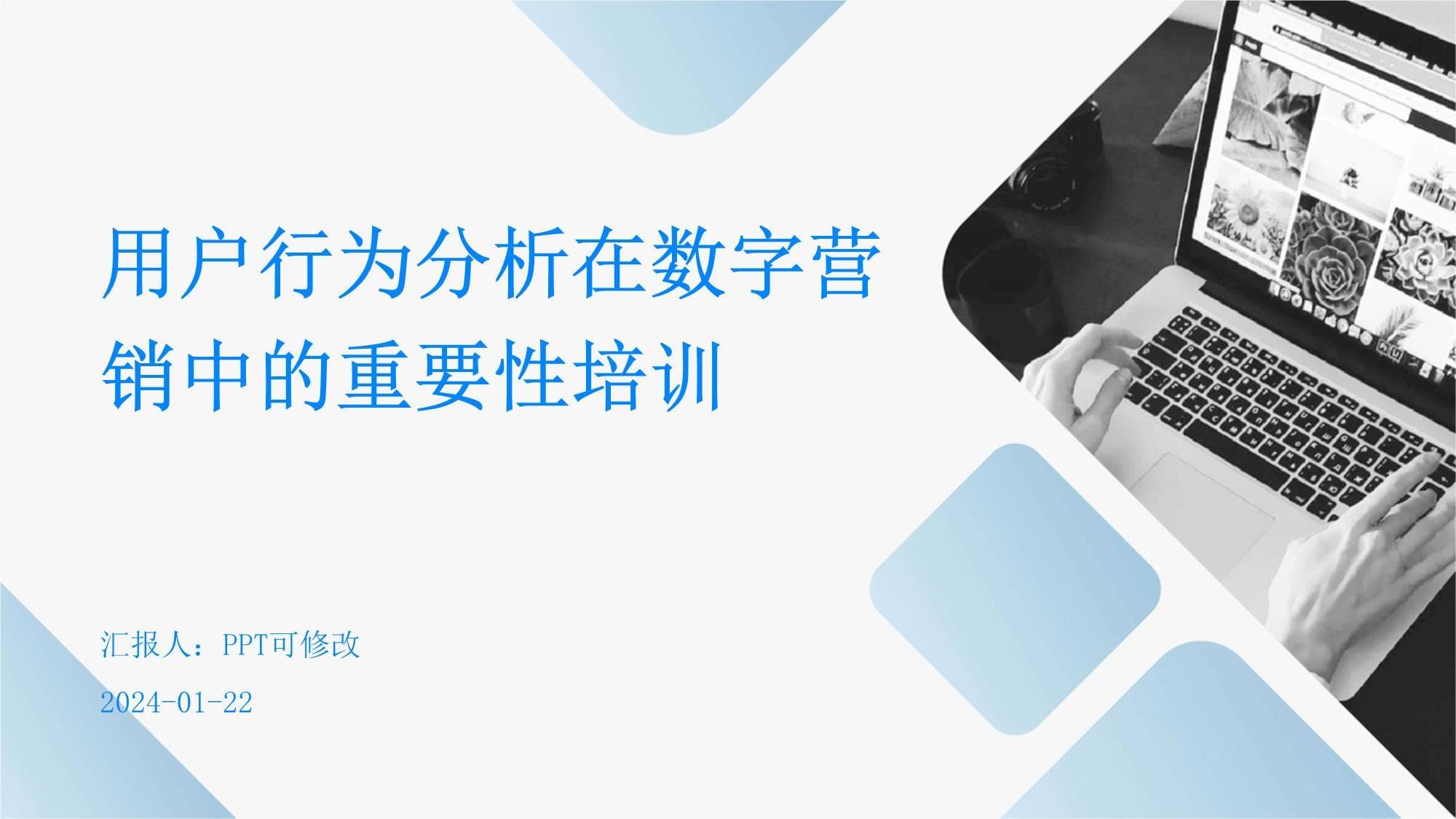 用户行为分析在数字营销中的重要性培训

汇报人：PPT可修改

2024-01-22